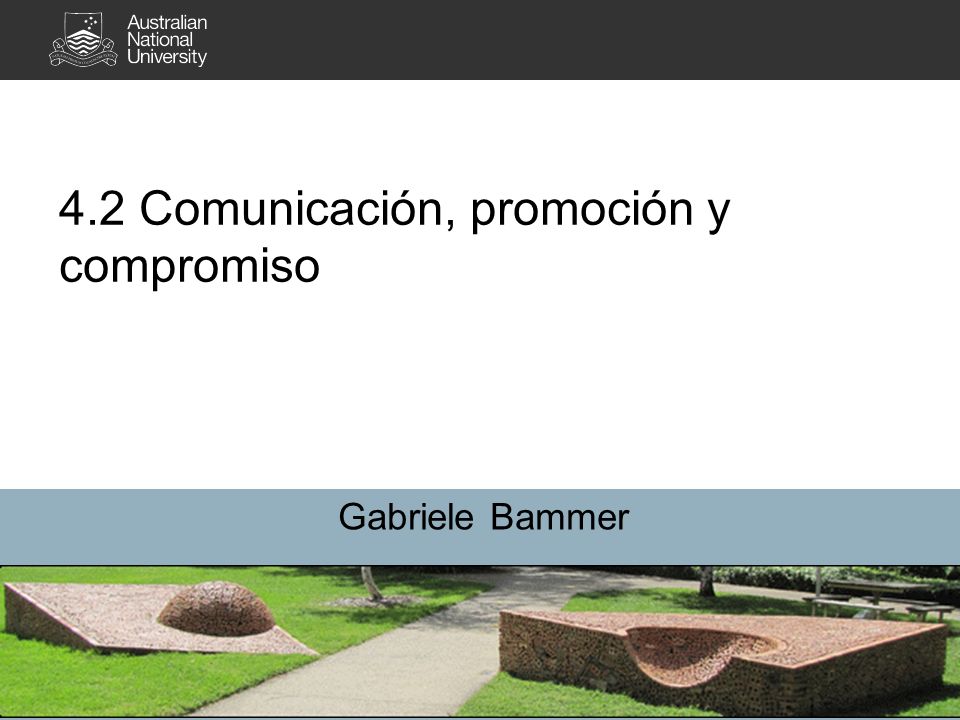 Australian National University

4.2 Comunicación, promoción y compromiso

Gabriele Bammer